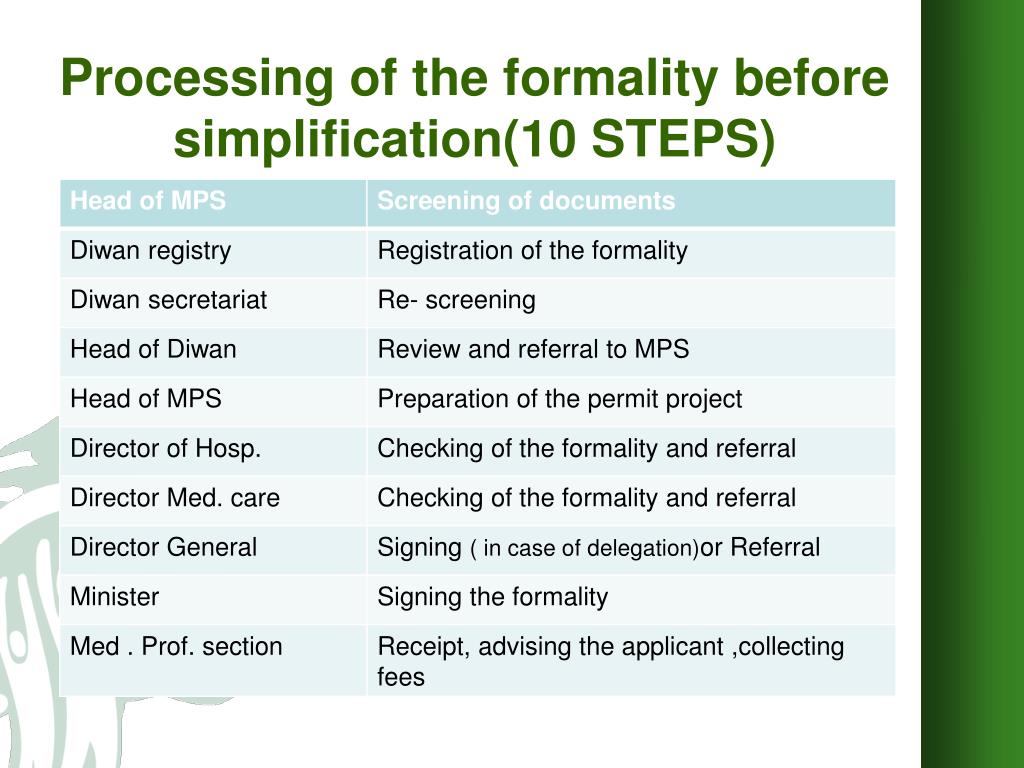 Processing of the formality before simplification(10 STEPS)

| Head of MPS | Screening of documents |
|---|---|
| Diwan registry | Registration of the formality |
| Diwan secretariat | Re- screening |
| Head of Diwan | Review and referral to MPS |
| Head of MPS | Preparation of the permit project |
| Director of Hosp. | Checking of the formality and referral |
| Director Med. care | Checking of the formality and referral |
| Director General | Signing ( in case of delegation)or Referral |
| Minister | Signing the formality |
| Med . Prof. section | Receipt, advising the applicant ,collecting fees |